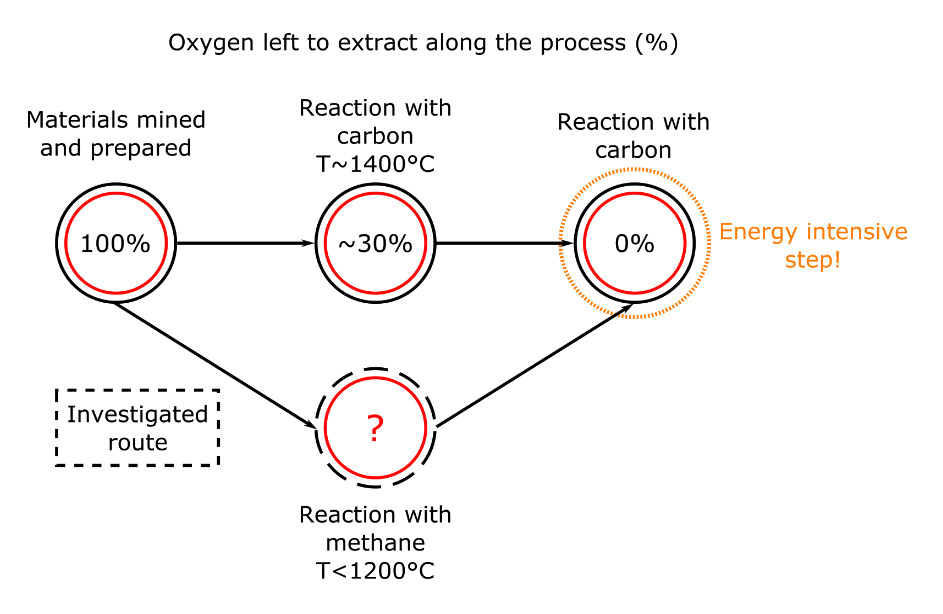 Oxygen left to extract along the process (%)

Materials mined and prepared

100%

Reaction with carbon T~1400°C

~30%

Reaction with carbon

0%

Energy intensive step!

Investigated route

?

Reaction with methane T<1200°C